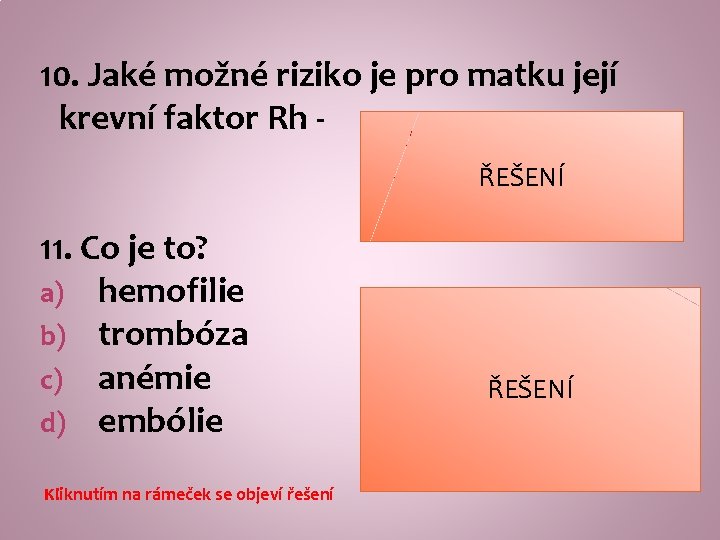 10. Jaké možné riziko je pro matku její krevní faktor Rh -

ŘEŠENÍ

11. Co je to?
a) hemofilie
b) trombóza
c) anémie
d) embólie

ŘEŠENÍ

Kliknutím na rámeček se objeví řešení